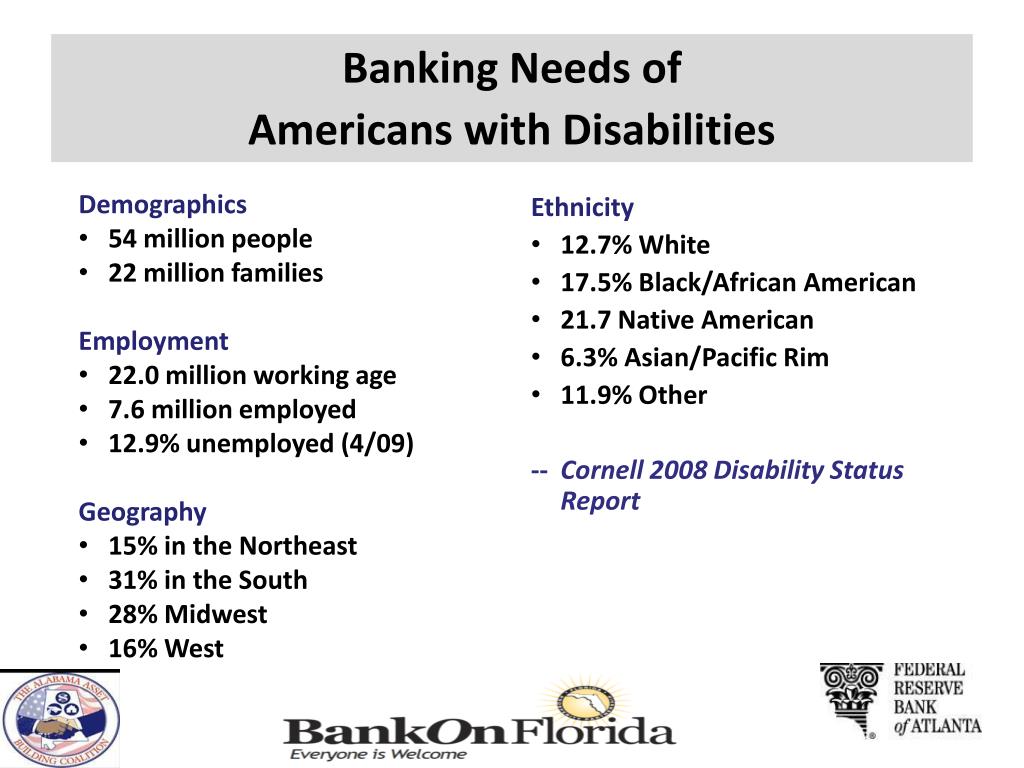 Banking Needs of
Americans with Disabilities

Demographics
• 54 million people
• 22 million families

Employment
• 22.0 million working age
• 7.6 million employed
• 12.9% unemployed (4/09)

Geography
• 15% in the Northeast
• 31% in the South
• 28% Midwest
• 16% West

Ethnicity
• 12.7% White
• 17.5% Black/African American
• 21.7 Native American
• 6.3% Asian/Pacific Rim
• 11.9% Other

-- Cornell 2008 Disability Status Report

THE ALABAMA ASSET BUILDING COALITION

BankOnFlorida
Everyone is Welcome

FEDERAL RESERVE BANK of ATLANTA